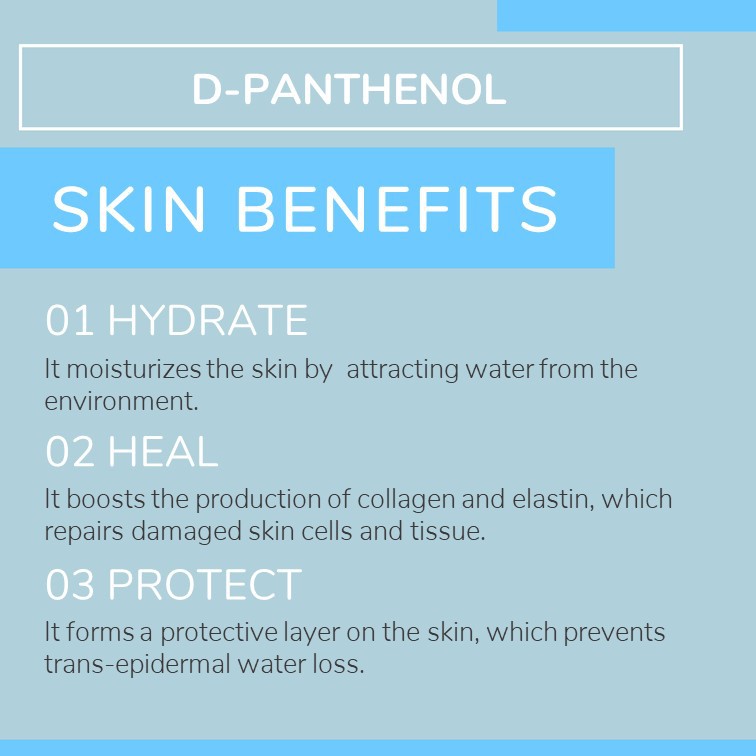 D-PANTHENOL

SKIN BENEFITS

01 HYDRATE

It moisturizes the skin by attracting water from the environment.

02 HEAL

It boosts the production of collagen and elastin, which repairs damaged skin cells and tissue.

03 PROTECT

It forms a protective layer on the skin, which prevents trans-epidermal water loss.